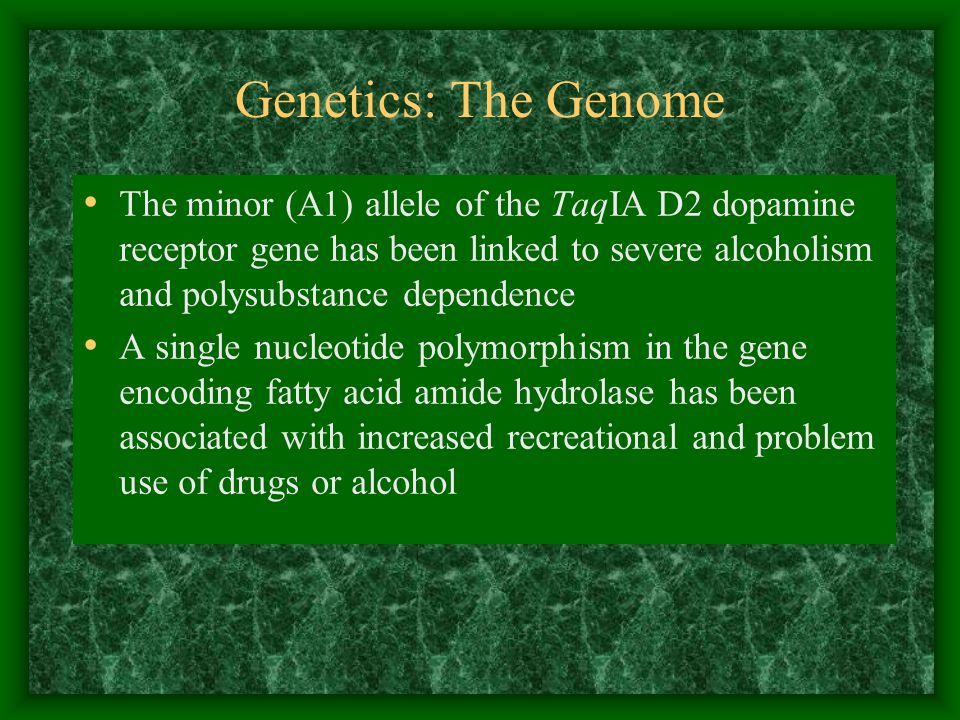 Genetics: The Genome

• The minor (A1) allele of the TaqIA D2 dopamine receptor gene has been linked to severe alcoholism and polysubstance dependence

• A single nucleotide polymorphism in the gene encoding fatty acid amide hydrolase has been associated with increased recreational and problem use of drugs or alcohol